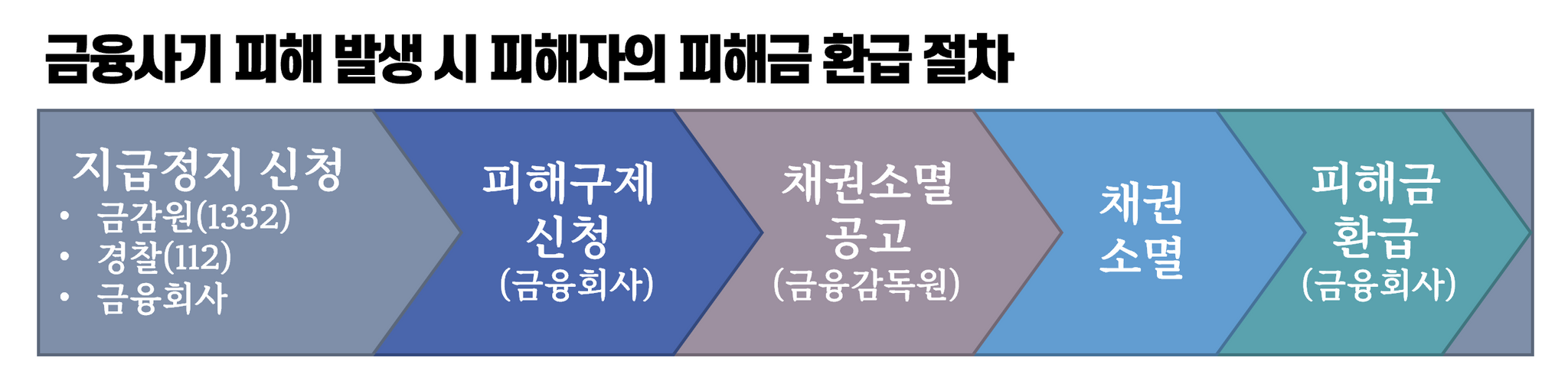 금융사기 피해 발생 시 피해자의 피해금 환급 절차

지급정지 신청
• 금감원(1332)
• 경찰(112)
• 금융회사

피해구제 신청
(금융회사)

채권소멸 공고
(금융감독원)

채권 소멸

피해금 환급
(금융회사)